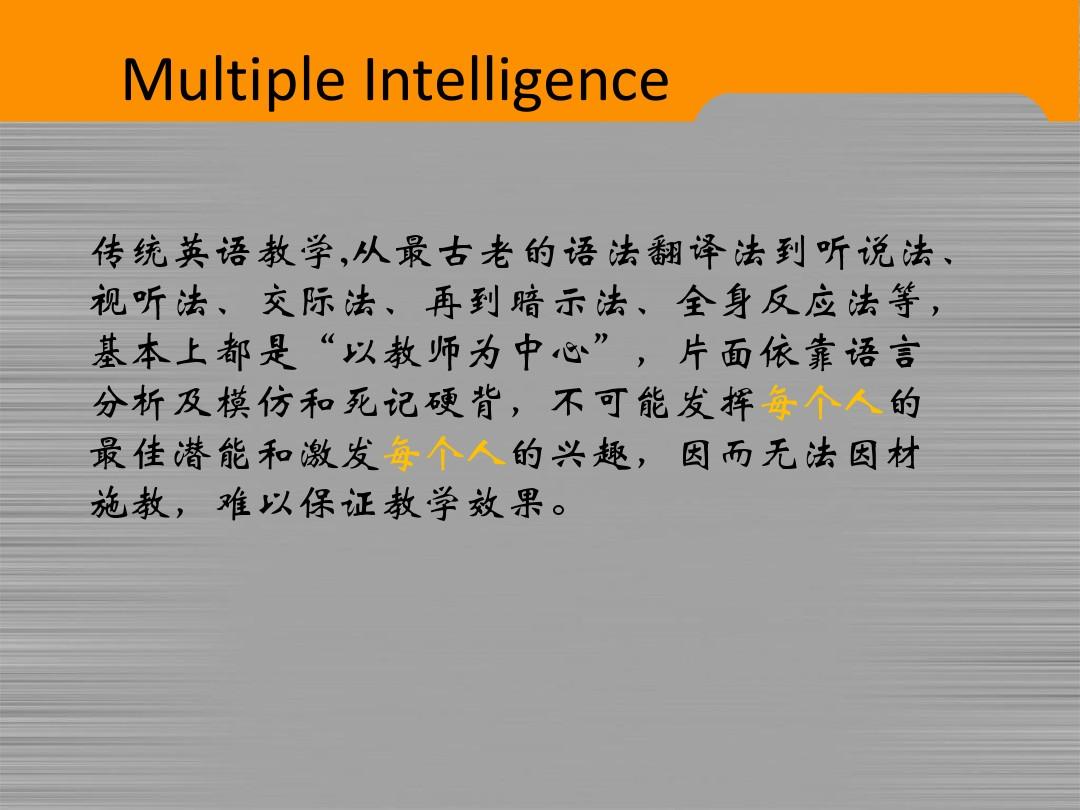 Multiple Intelligence

传统英语教学,从最古老的语法翻译法到听说法、视听法、交际法、再到暗示法、全身反应法等，基本上都是“以教师为中心”，片面依靠语言分析及模仿和死记硬背，不可能发挥每个人的最佳潜能和激发每个人的兴趣，因而无法因材施教，难以保证教学效果。